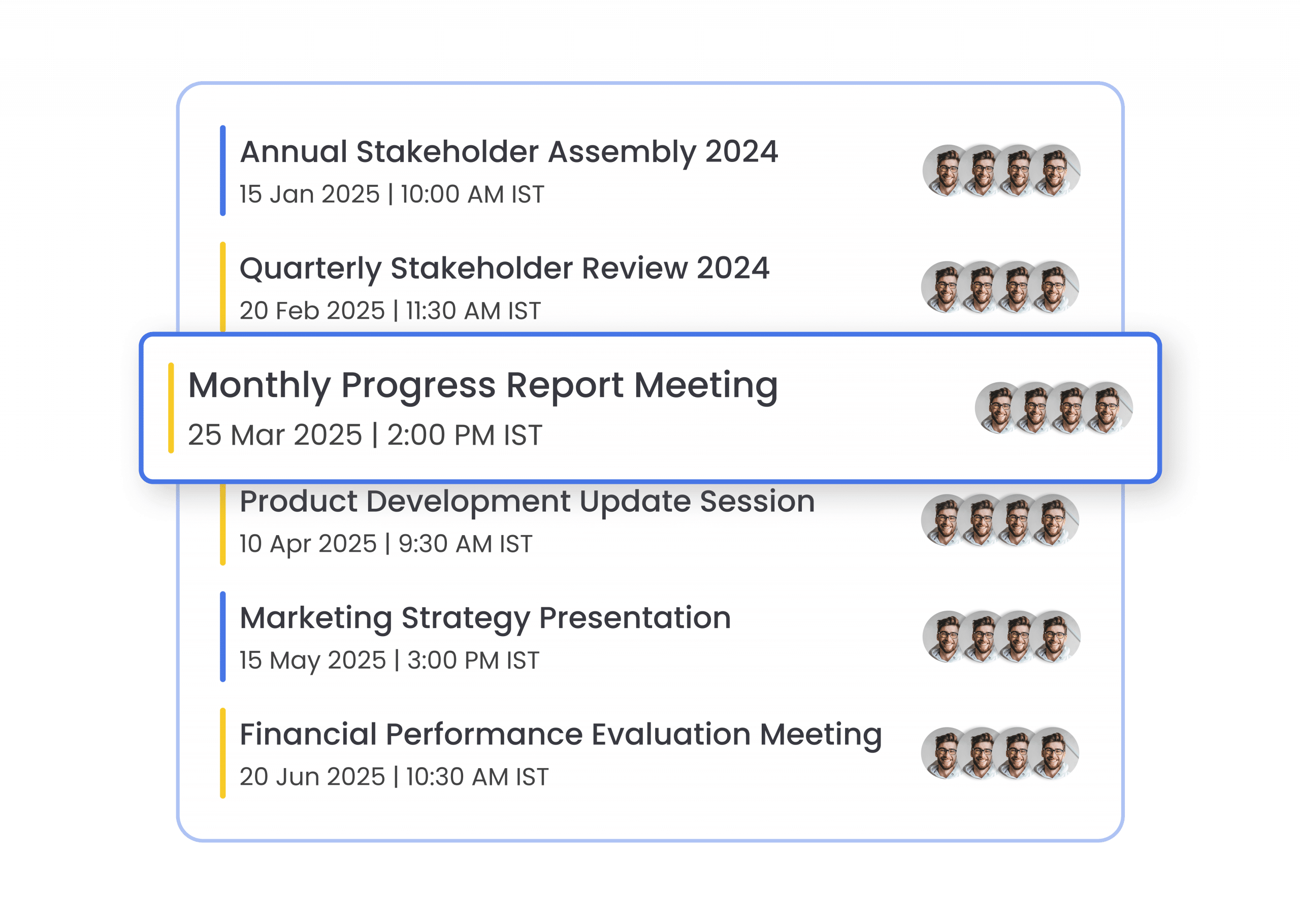 Annual Stakeholder Assembly 2024
15 Jan 2025 | 10:00 AM IST

Quarterly Stakeholder Review 2024
20 Feb 2025 | 11:30 AM IST

Monthly Progress Report Meeting
25 Mar 2025 | 2:00 PM IST

Product Development Update Session
10 Apr 2025 | 9:30 AM IST

Marketing Strategy Presentation
15 May 2025 | 3:00 PM IST

Financial Performance Evaluation Meeting
20 Jun 2025 | 10:30 AM IST